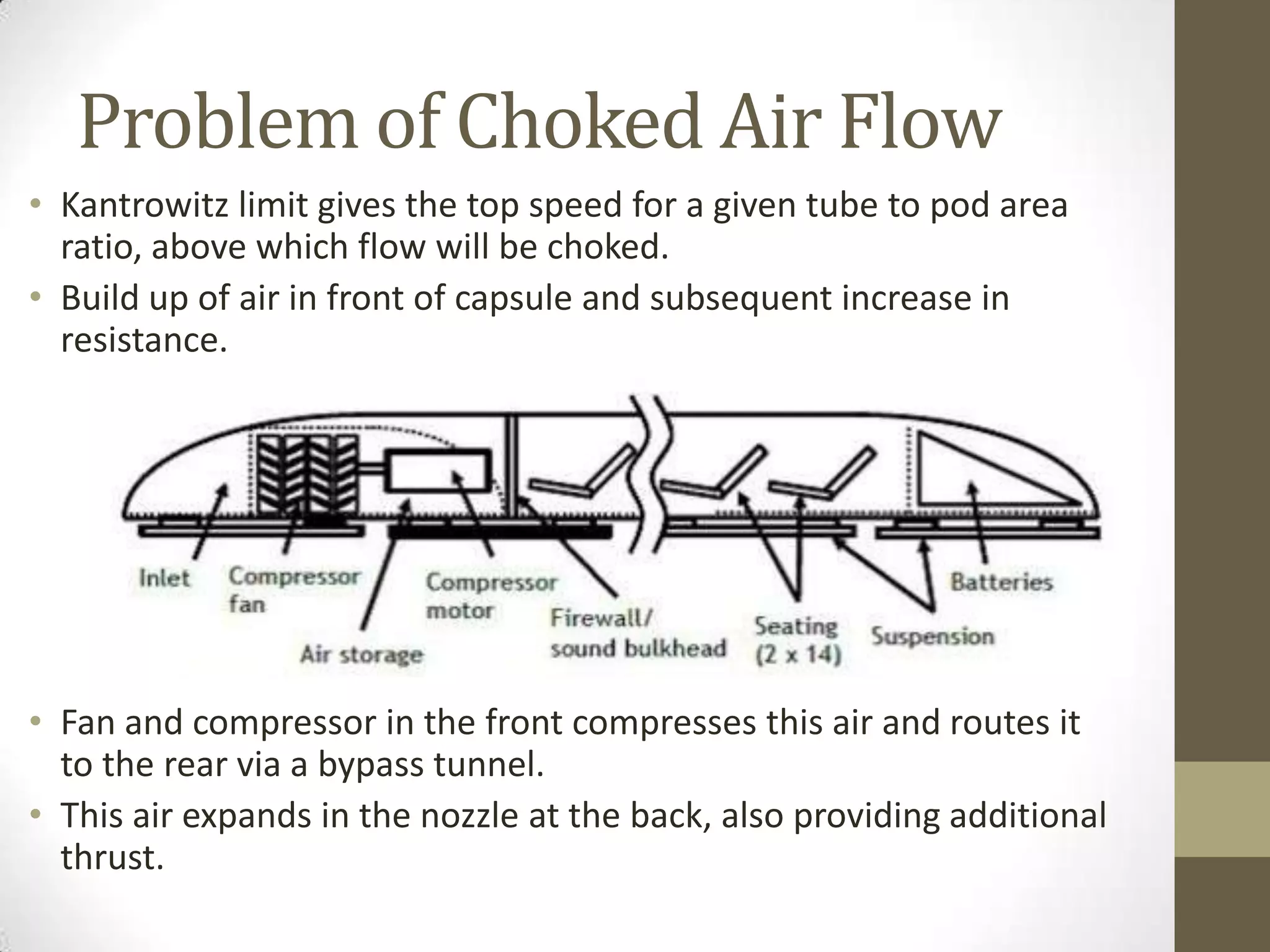 Problem of Choked Air Flow

• Kantrowitz limit gives the top speed for a given tube to pod area ratio, above which flow will be choked.
• Build up of air in front of capsule and subsequent increase in resistance.

Inlet
Compressor fan
Air storage
Compressor motor
Firewall/ sound bulkhead
Seating (2 x 14)
Suspension
Batteries

• Fan and compressor in the front compresses this air and routes it to the rear via a bypass tunnel.
• This air expands in the nozzle at the back, also providing additional thrust.